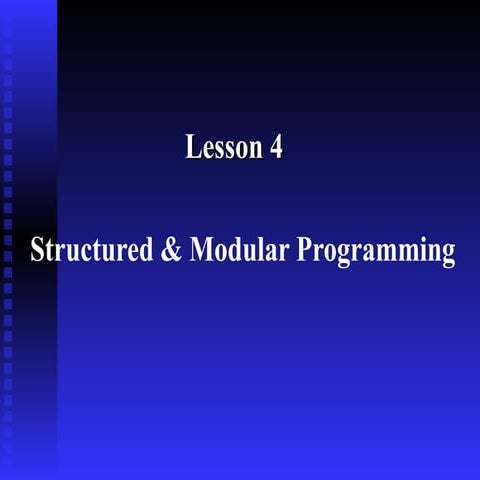 Lesson 4

Structured & Modular Programming